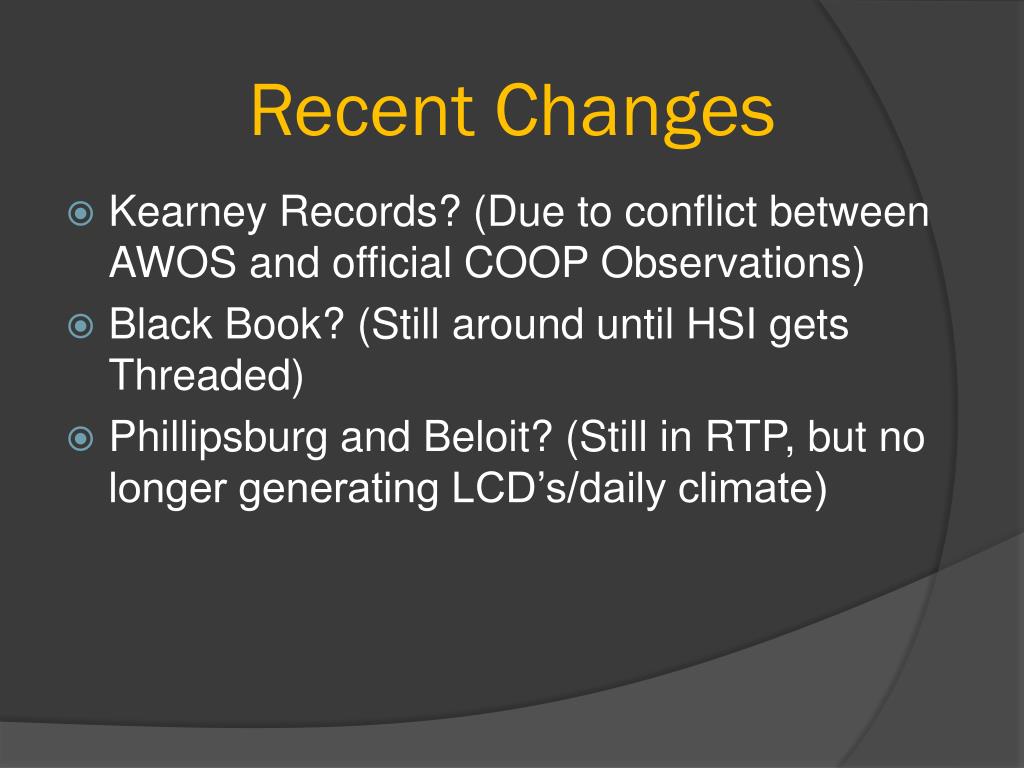 Recent Changes

Kearney Records? (Due to conflict between AWOS and official COOP Observations)

Black Book? (Still around until HSI gets Threaded)

Phillipsburg and Beloit? (Still in RTP, but no longer generating LCD’s/daily climate)